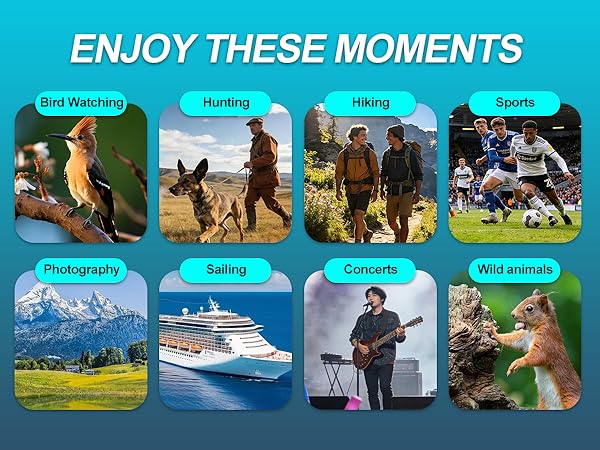 ENJOY THESE MOMENTS

Bird Watching

Hunting

Hiking

Sports

Photography

Sailing

Concerts

Wild animals